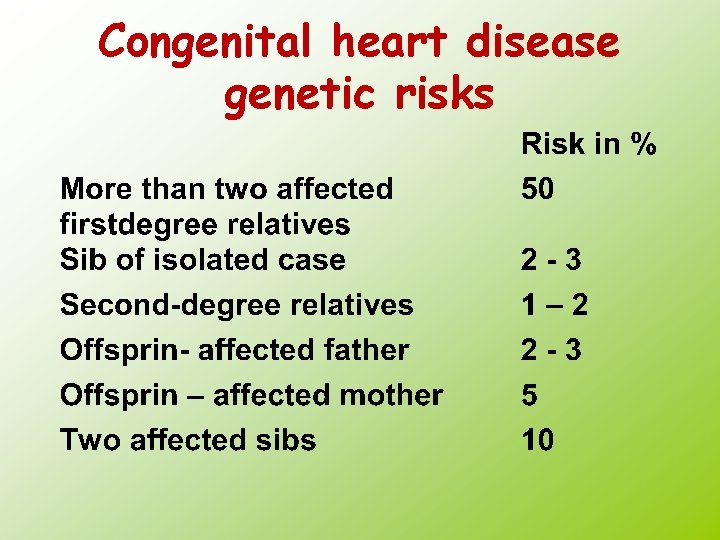 Congenital heart disease genetic risks

| | Risk in % |
|---|---|
| More than two affected firstdegree relatives | 50 |
| Sib of isolated case | 2 - 3 |
| Second-degree relatives | 1 – 2 |
| Offsprin- affected father | 2 - 3 |
| Offsprin – affected mother | 5 |
| Two affected sibs | 10 |